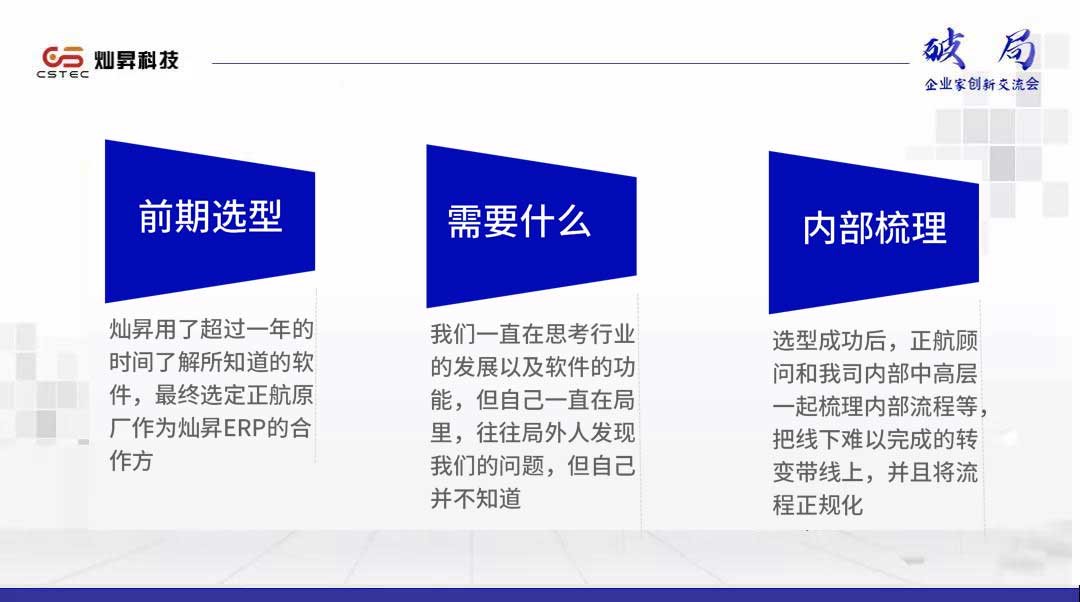 CSTEC 灿昇科技

破局
企业家创新交流会

前期选型

灿昇用了超过一年的时间了解所知道的软件，最终选定正航原厂作为灿昇ERP的合作方

需要什么

我们一直在思考行业的发展以及软件的功能，但自己一直在局里，往往局外人发现我们的问题，但自己并不知道

内部梳理

选型成功后，正航顾问和我司内部中高层一起梳理内部流程等，把线下难以完成的转变带线上，并且将流程正规化